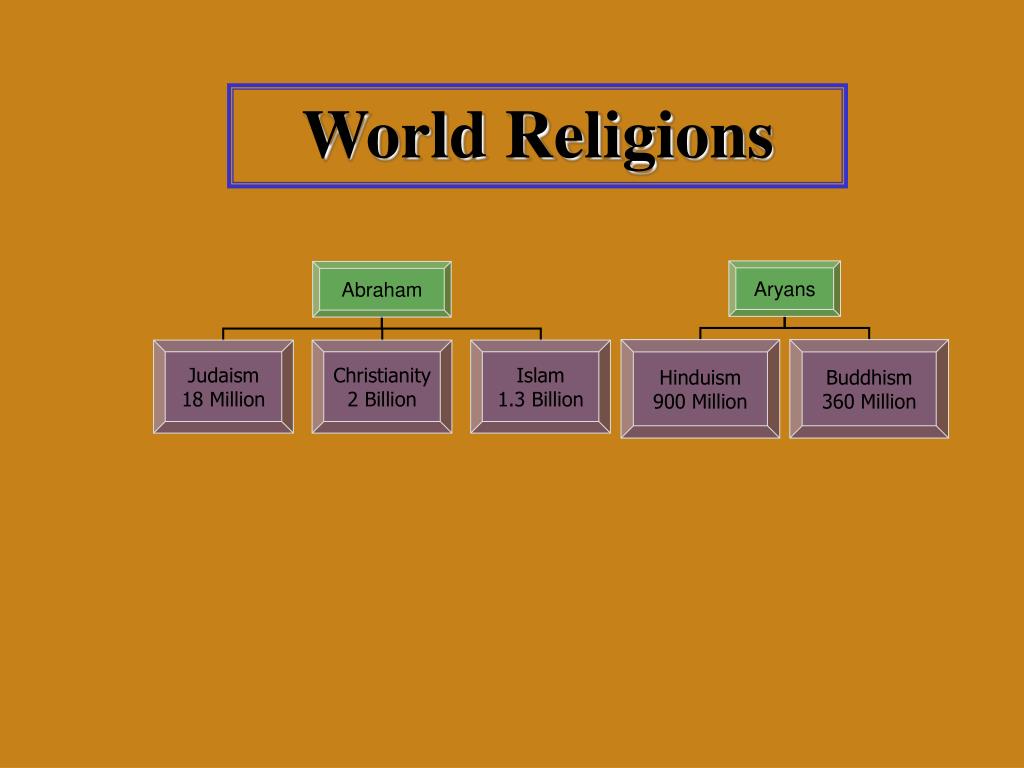 World Religions

Abraham

Judaism
18 Million

Christianity
2 Billion

Islam
1.3 Billion

Aryans

Hinduism
900 Million

Buddhism
360 Million